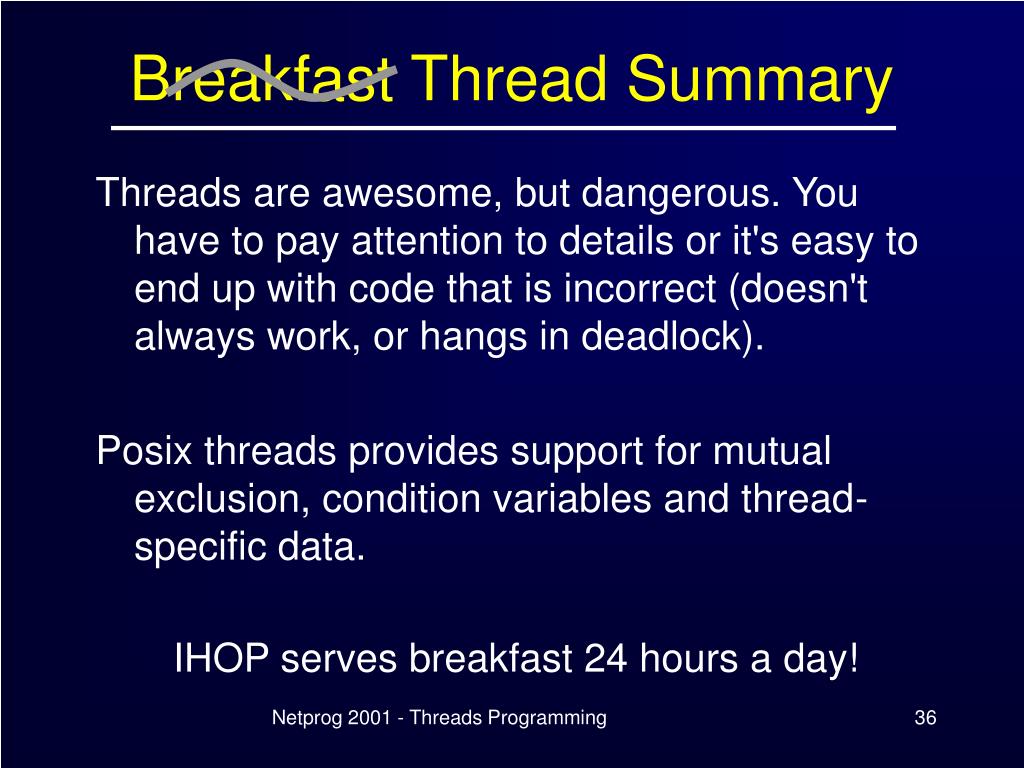 Breakfast Thread Summary

Threads are awesome, but dangerous. You have to pay attention to details or it's easy to end up with code that is incorrect (doesn't always work, or hangs in deadlock).

Posix threads provides support for mutual exclusion, condition variables and thread-specific data.

IHOP serves breakfast 24 hours a day!

Netprog 2001 - Threads Programming

36